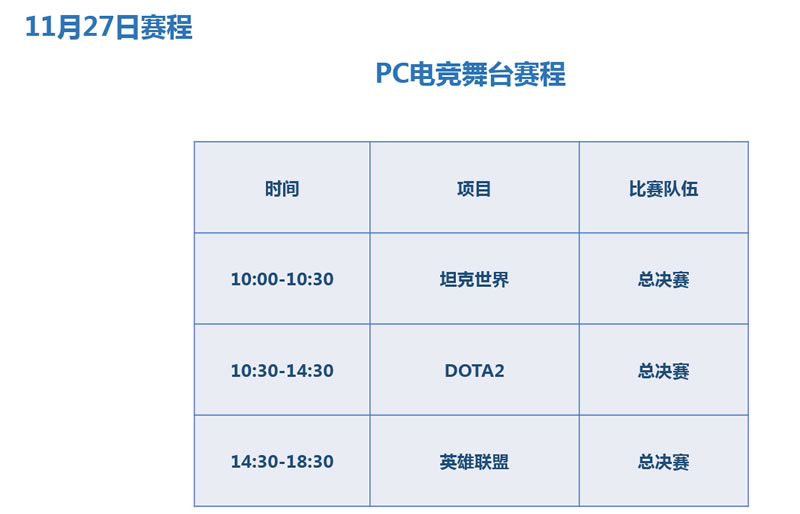 11月27日赛程

PC电竞舞台赛程

| 时间 | 项目 | 比赛队伍 |
|---|---|---|
| 10:00-10:30 | 坦克世界 | 总决赛 |
| 10:30-14:30 | DOTA2 | 总决赛 |
| 14:30-18:30 | 英雄联盟 | 总决赛 |